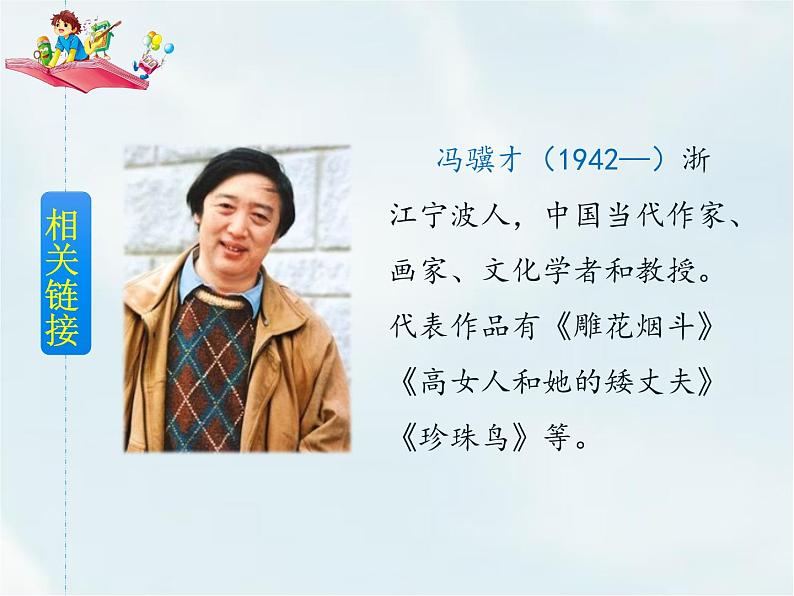 相关链接

冯骥才（1942—）浙江宁波人，中国当代作家、画家、文化学者和教授。代表作品有《雕花烟斗》《高女人和她的矮丈夫》《珍珠鸟》等。